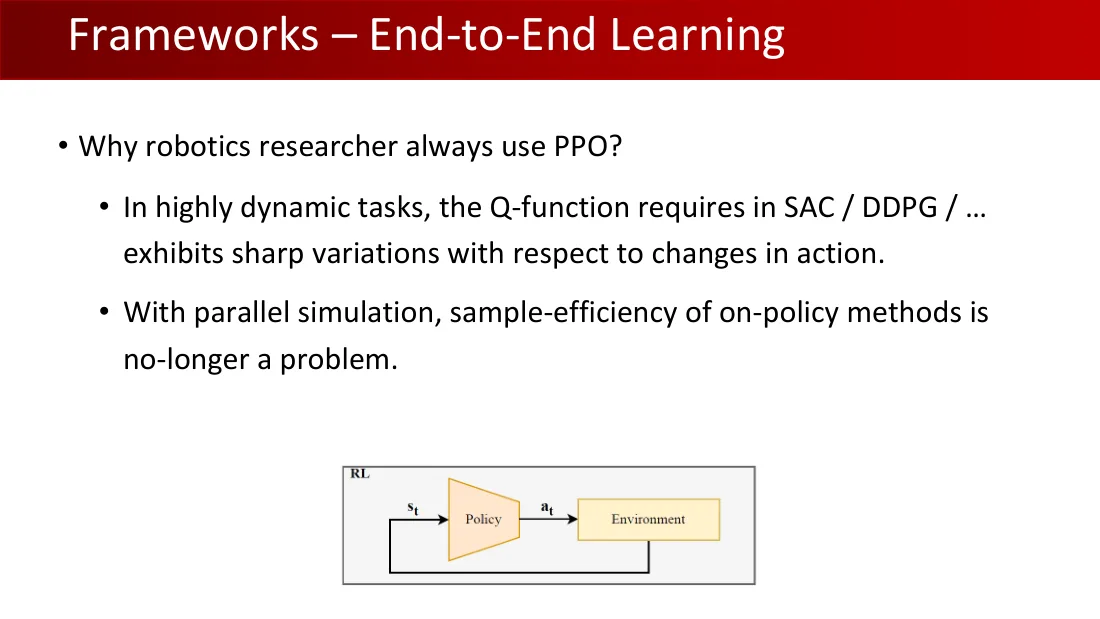 Frameworks – End-to-End Learning

• Why robotics researcher always use PPO?

• In highly dynamic tasks, the Q-function requires in SAC / DDPG / … exhibits sharp variations with respect to changes in action.

• With parallel simulation, sample-efficiency of on-policy methods is no-longer a problem.

RL

$s_t$

Policy

$a_t$

Environment